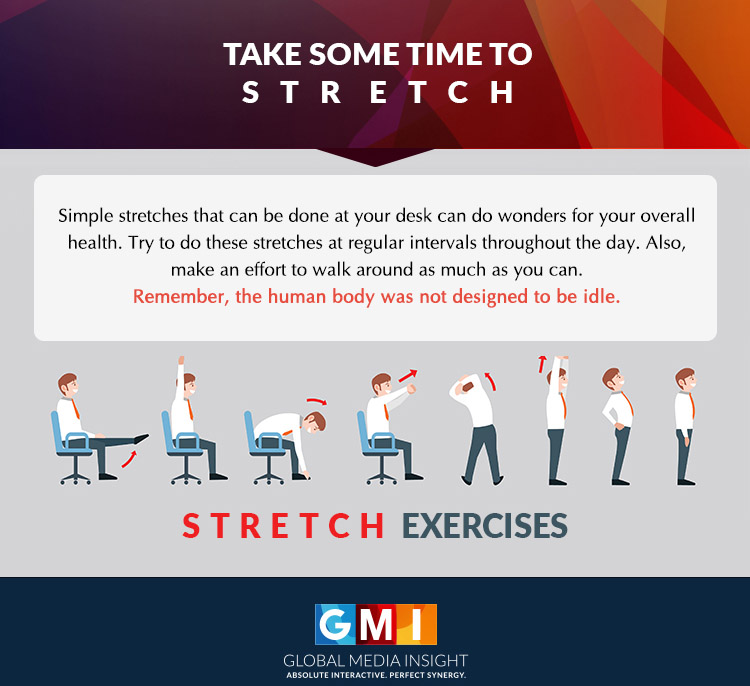 TAKE SOME TIME TO
STRETCH

Simple stretches that can be done at your desk can do wonders for your overall health. Try to do these stretches at regular intervals throughout the day. Also, make an effort to walk around as much as you can.
Remember, the human body was not designed to be idle.

STRETCH EXERCISES

GMI
GLOBAL MEDIA INSIGHT
ABSOLUTE INTERACTIVE. PERFECT SYNERGY.